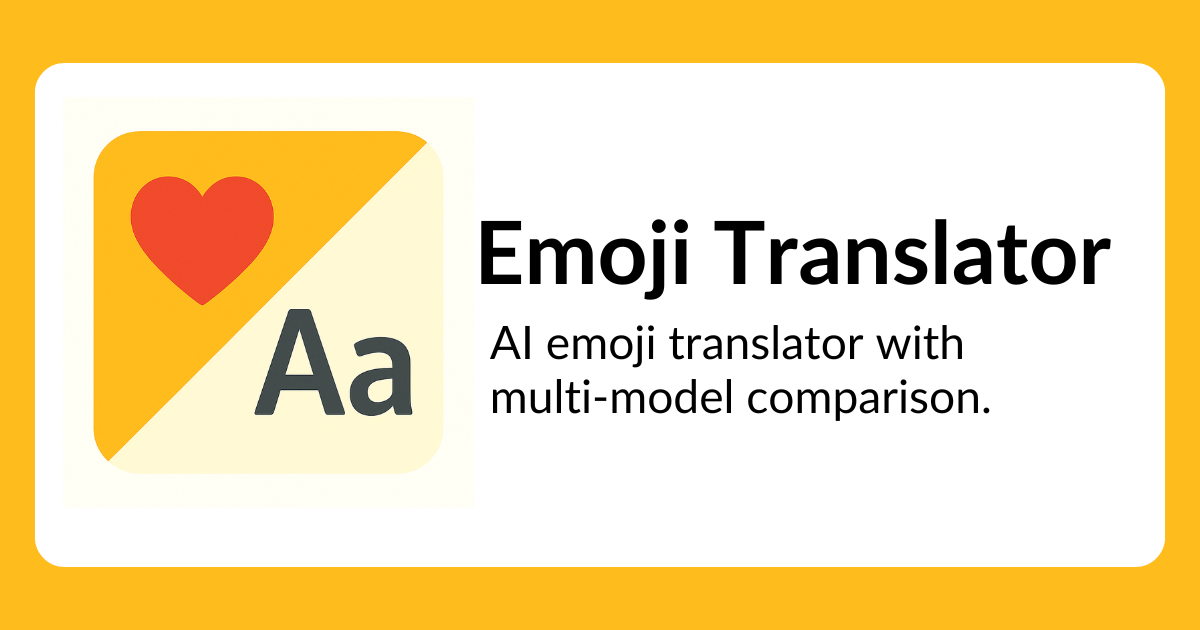 Aa

Emoji Translator

AI emoji translator with multi-model comparison.